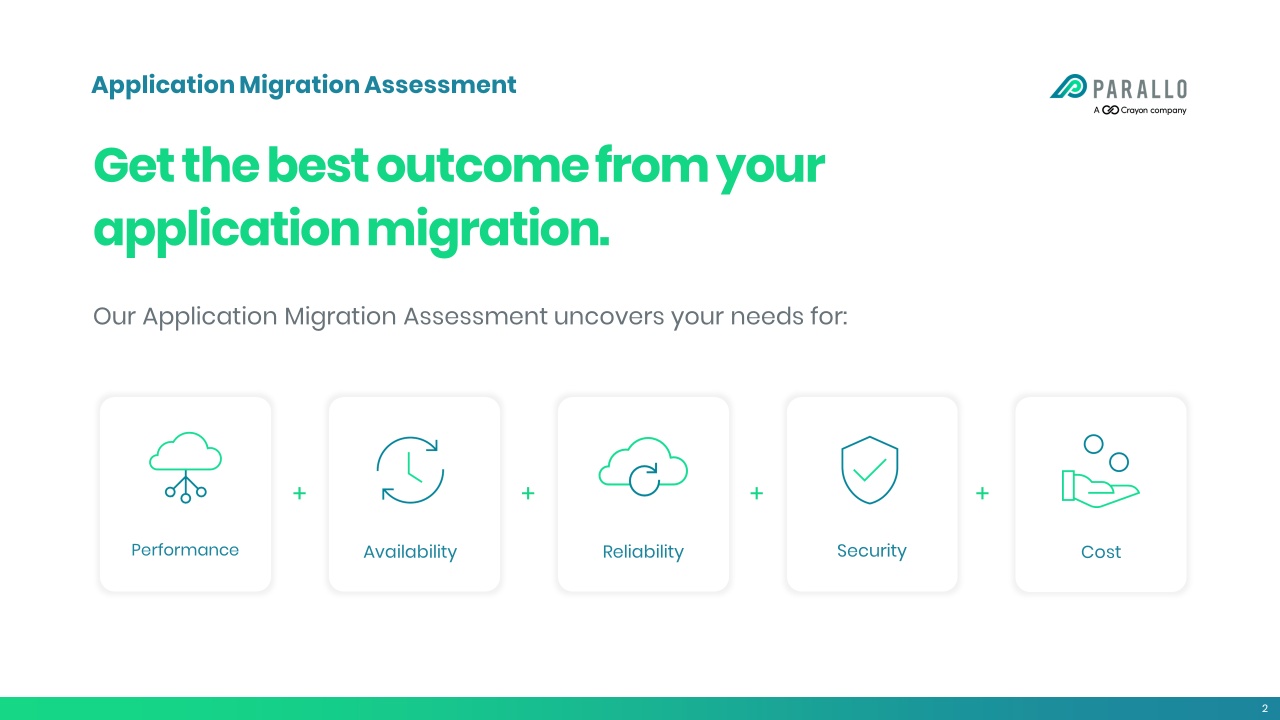 Application Migration Assessment

PARALLO
A Crayon company

Get the best outcome from your application migration.

Our Application Migration Assessment uncovers your needs for:

Performance + Availability + Reliability + Security + Cost

2